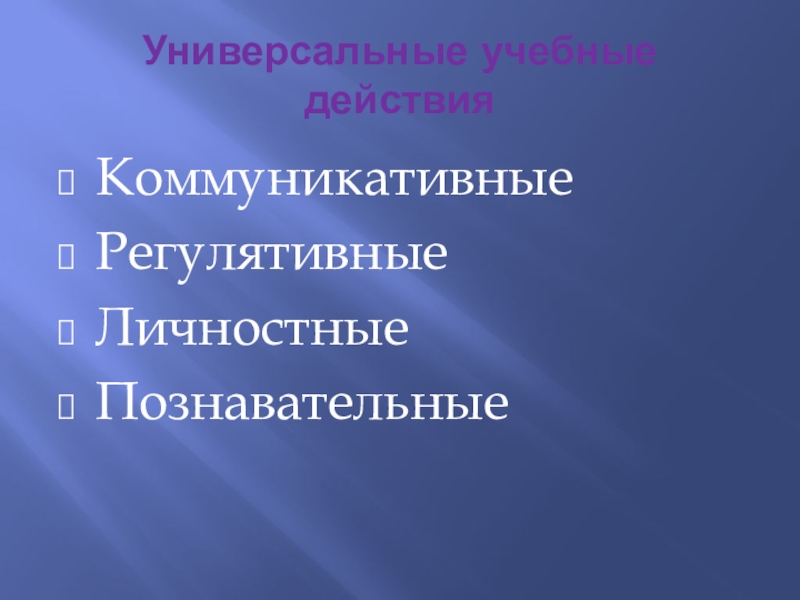 Универсальные учебные действия

Коммуникативные
Регулятивные
Личностные
Познавательные